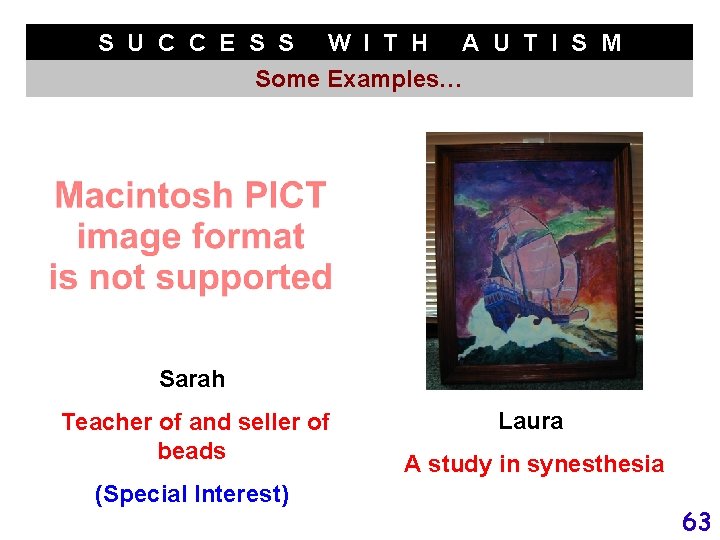 SUCCESS WITH AUTISM

Some Examples…

Macintosh PICT image format is not supported

Sarah

Teacher of and seller of beads

(Special Interest)

Laura

A study in synesthesia

63